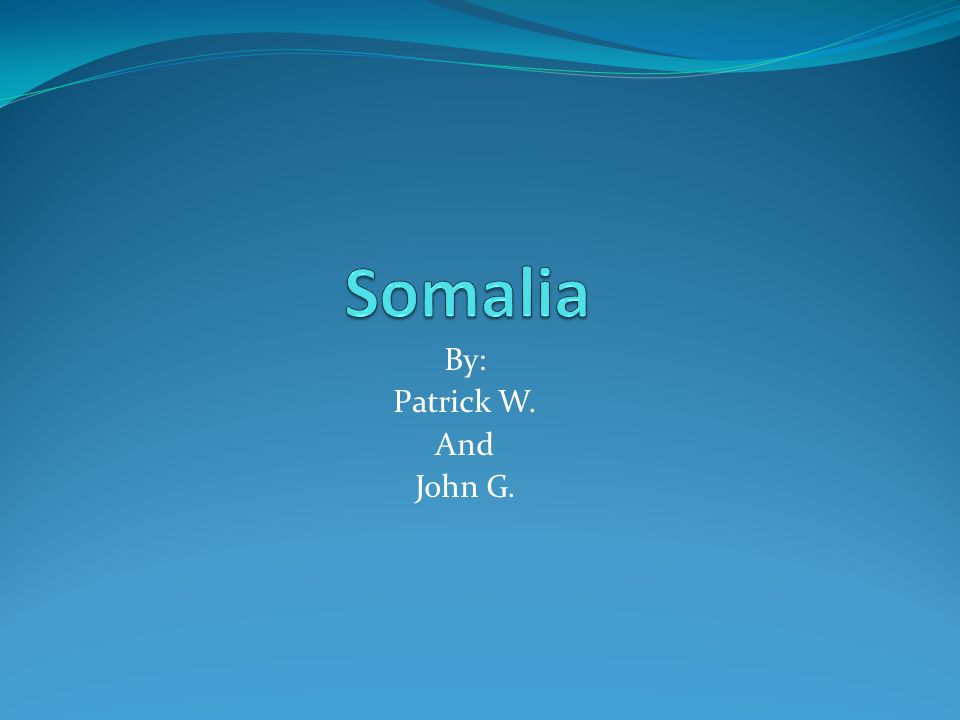 Somalia

By:
Patrick W.
And
John G.